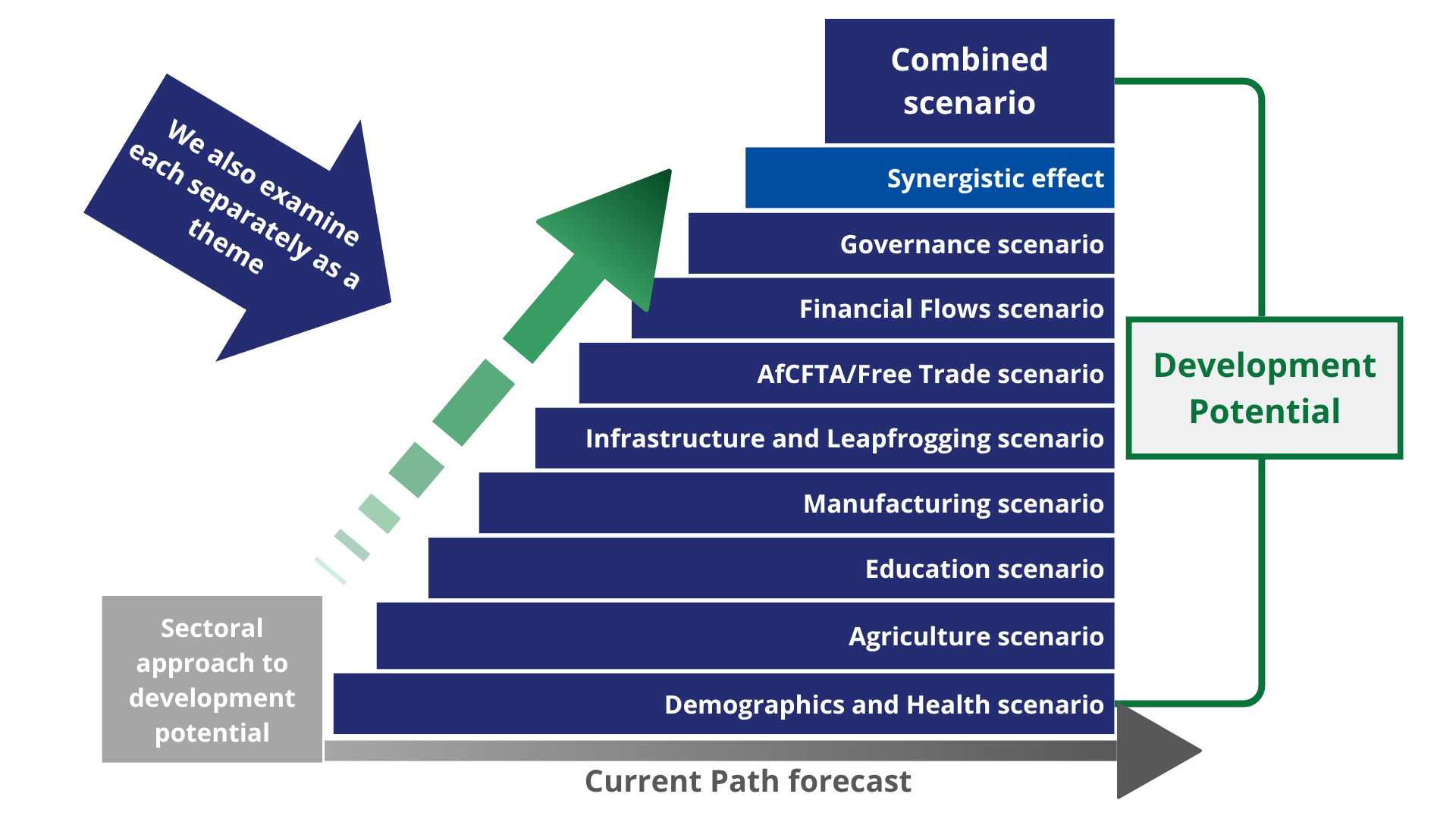 We also examine each separately as a theme

Combined scenario

Synergistic effect

Governance scenario

Financial Flows scenario

AfCFTA/Free Trade scenario

Infrastructure and Leapfrogging scenario

Manufacturing scenario

Education scenario

Agriculture scenario

Demographics and Health scenario

Development Potential

Sectoral approach to development potential

Current Path forecast